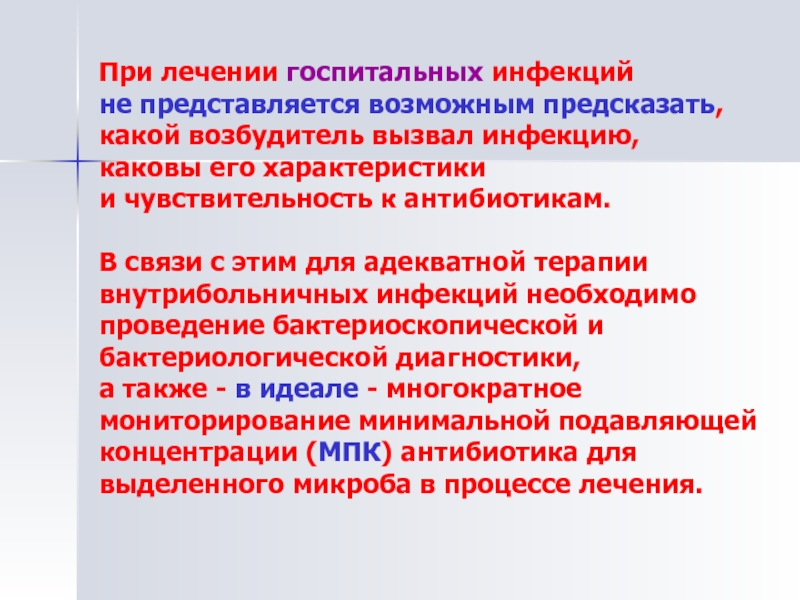 При лечении госпитальных инфекций не представляется возможным предсказать, какой возбудитель вызвал инфекцию, каковы его характеристики и чувствительность к антибиотикам.

В связи с этим для адекватной терапии внутрибольничных инфекций необходимо проведение бактериоскопической и бактериологической диагностики, а также - в идеале - многократное мониторирование минимальной подавляющей концентрации (МПК) антибиотика для выделенного микроба в процессе лечения.